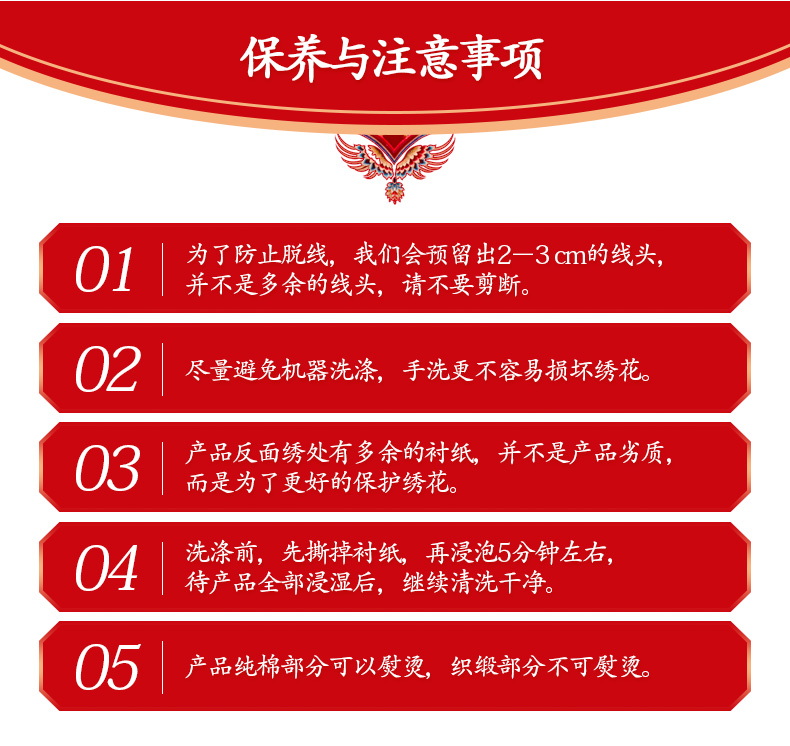 保养与注意事项

01
为了防止脱线，我们会预留出2—3 cm的线头，并不是多余的线头，请不要剪断。

02
尽量避免机器洗涤，手洗更不容易损坏绣花。

03
产品反面绣处有多余的衬纸，并不是产品劣质，而是为了更好的保护绣花。

04
洗涤前，先撕掉衬纸，再浸泡5分钟左右，待产品全部浸湿后，继续清洗干净。

05
产品纯棉部分可以熨烫，织缎部分不可熨烫。